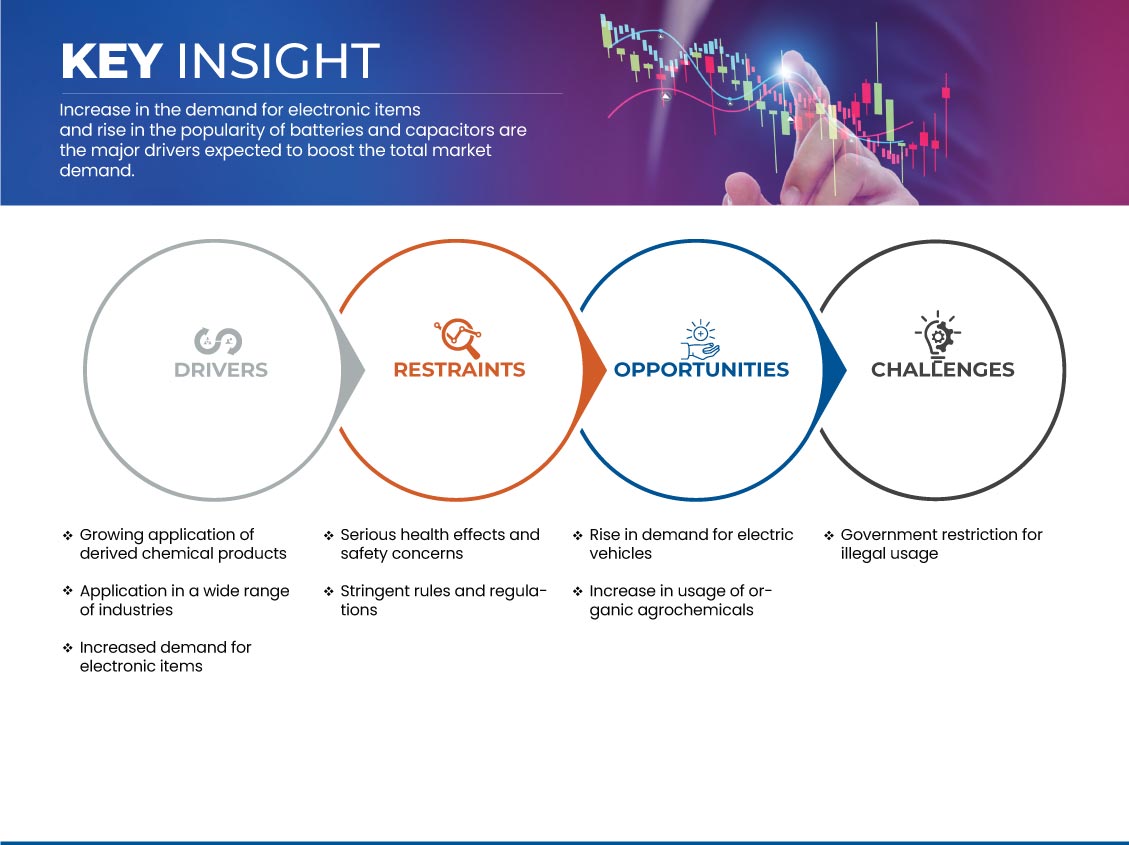 KEY INSIGHT

Increase in the demand for electronic items and rise in the popularity of batteries and capacitors are the major drivers expected to boost the total market demand.

DRIVERS

RESTRAINTS

OPPORTUNITIES

CHALLENGES

❖ Growing application of derived chemical products

❖ Application in a wide range of industries

❖ Increased demand for electronic items

❖ Serious health effects and safety concerns

❖ Stringent rules and regulations

❖ Rise in demand for electric vehicles

❖ Increase in usage of organic agrochemicals

❖ Government restriction for illegal usage